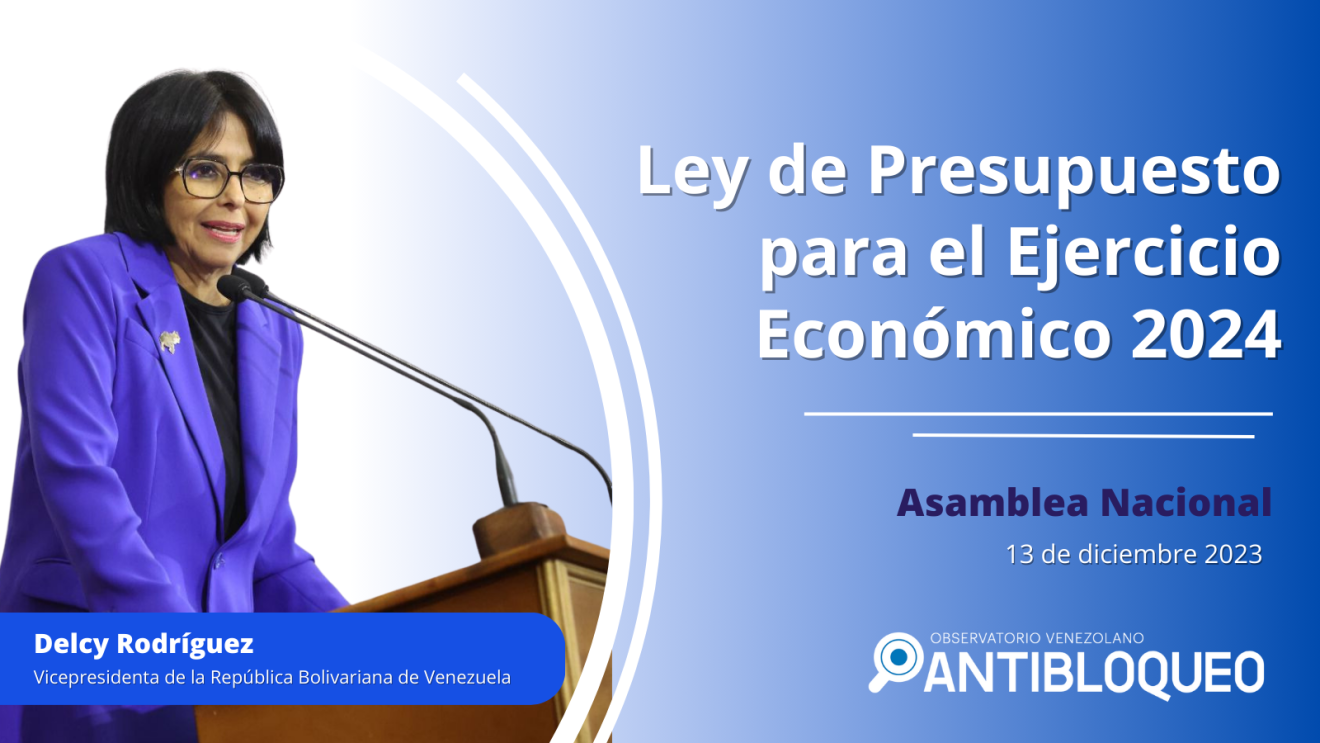 Ley de Presupuesto para el Ejercicio Económico 2024

Asamblea Nacional

13 de diciembre 2023

Delcy Rodríguez

Vicepresidenta de la República Bolivariana de Venezuela

OBSERVATORIO VENEZOLANO

ANTIBLOQUEO